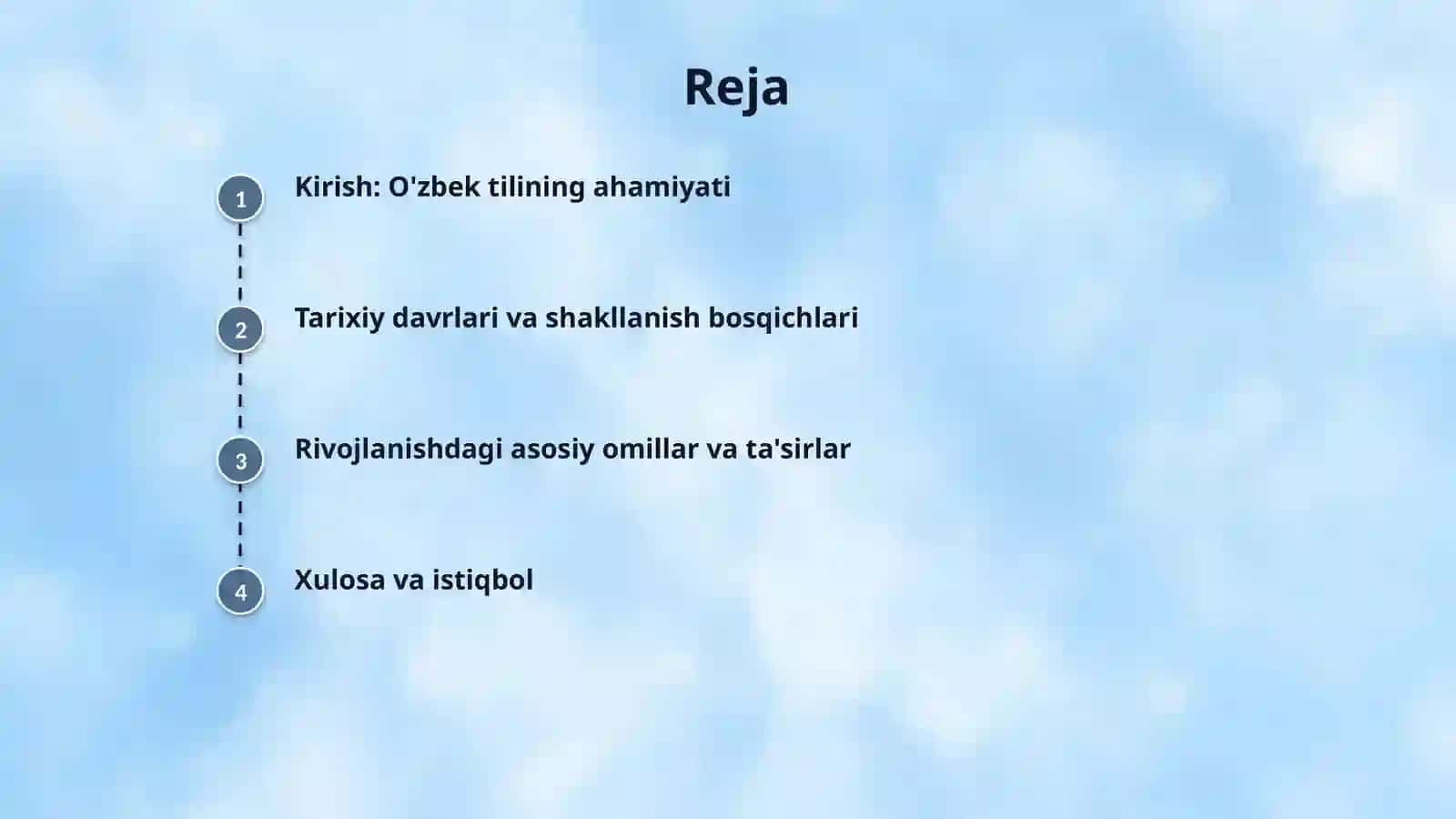 Reja

1 Kirish: O'zbek tilining ahamiyati

2 Tarixiy davrlari va shakllanish bosqichlari

3 Rivojlanishdagi asosiy omillar va ta'sirlar

4 Xulosa va istiqbol